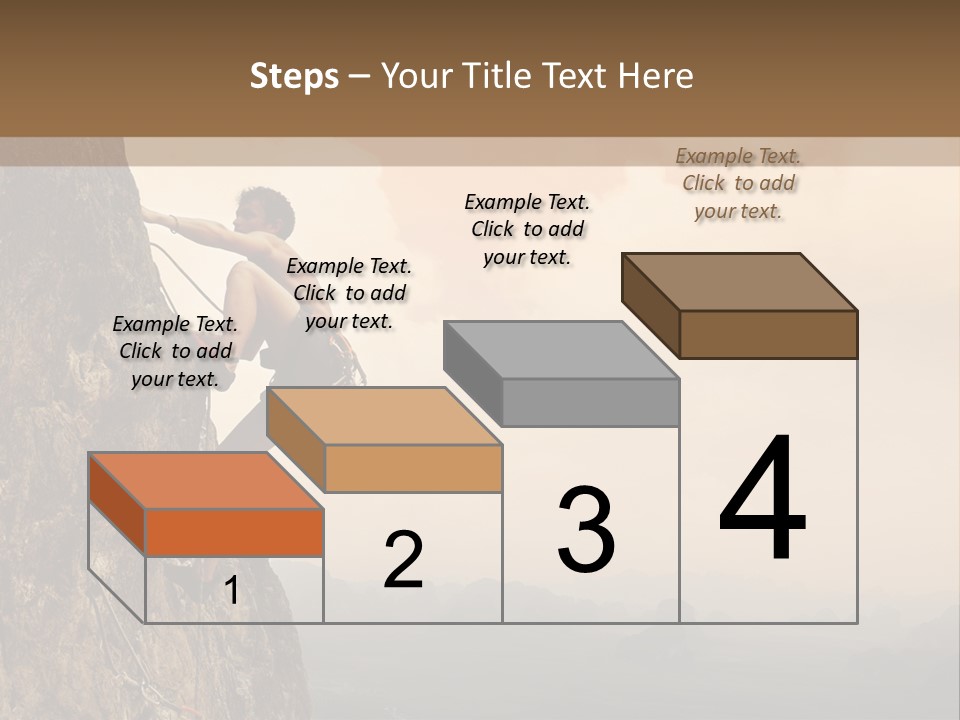 Steps – Your Title Text Here

Example Text. Click to add your text.

Example Text. Click to add your text.

Example Text. Click to add your text.

Example Text. Click to add your text.

1

2

3

4